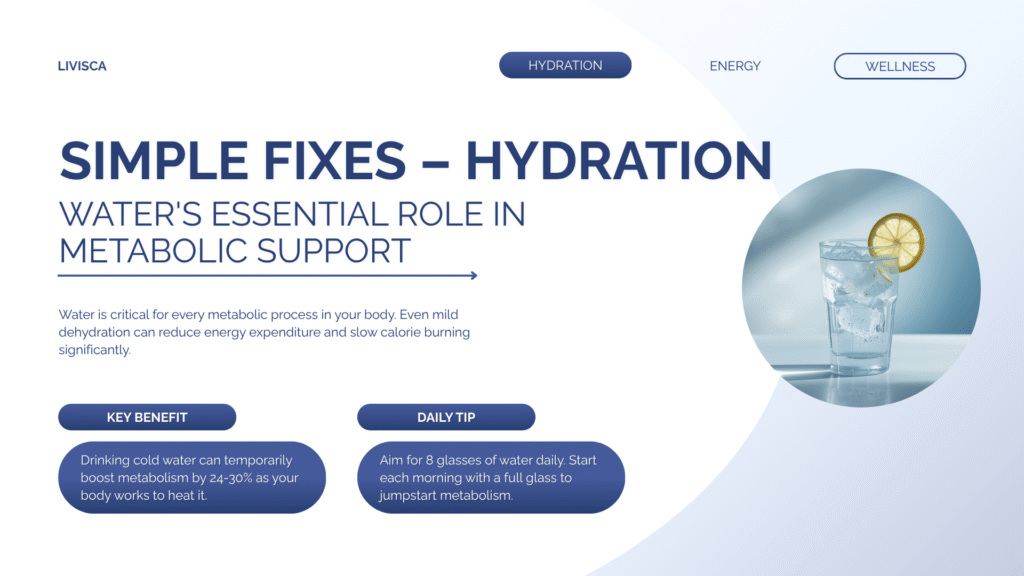 LIVISCA

HYDRATION

ENERGY

WELLNESS

SIMPLE FIXES – HYDRATION

WATER'S ESSENTIAL ROLE IN METABOLIC SUPPORT

Water is critical for every metabolic process in your body. Even mild dehydration can reduce energy expenditure and slow calorie burning significantly.

KEY BENEFIT

Drinking cold water can temporarily boost metabolism by 24-30% as your body works to heat it.

DAILY TIP

Aim for 8 glasses of water daily. Start each morning with a full glass to jumpstart metabolism.